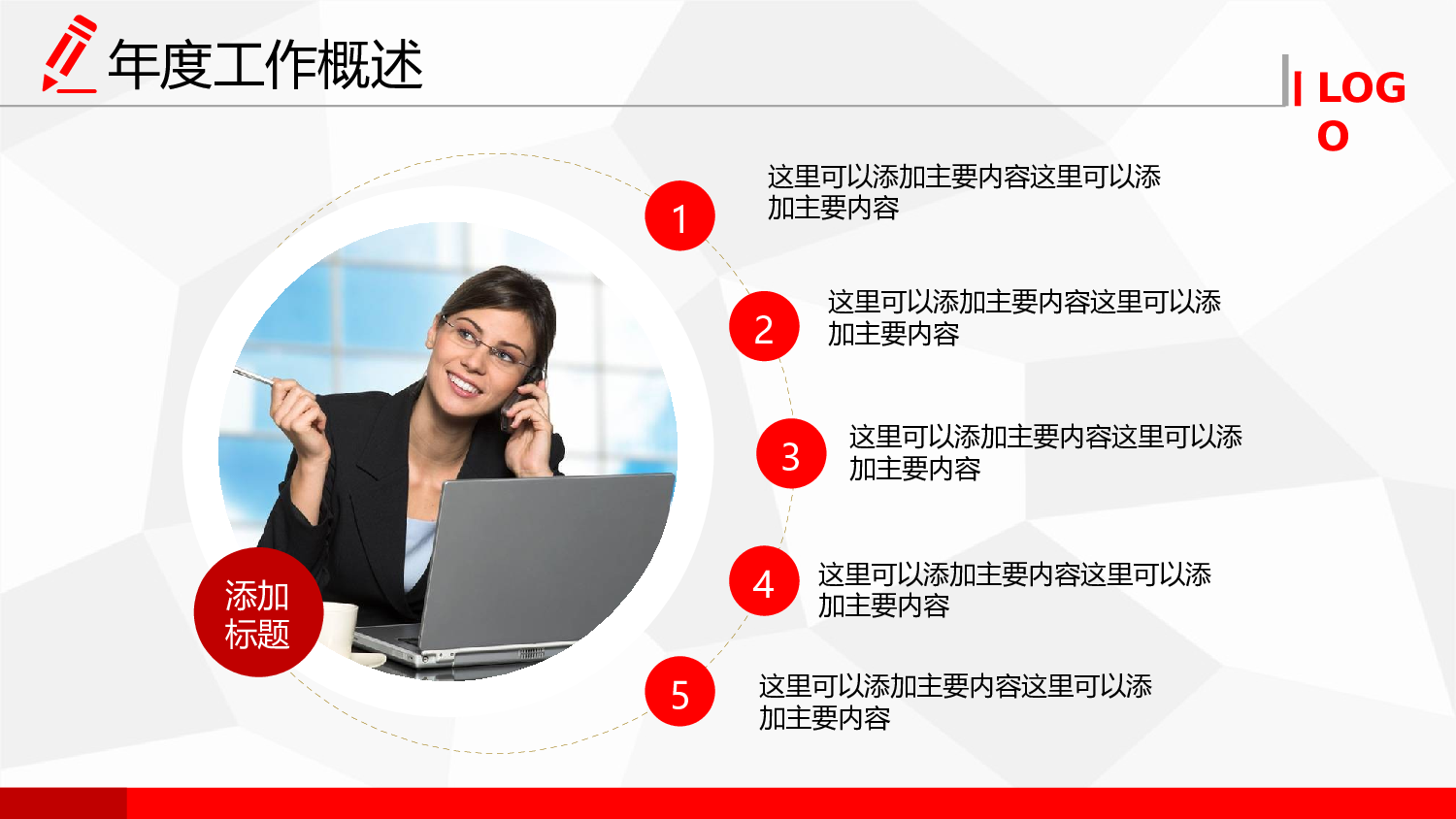 年度工作概述

LOGO

添加标题

1
这里可以添加主要内容这里可以添加主要内容

2
这里可以添加主要内容这里可以添加主要内容

3
这里可以添加主要内容这里可以添加主要内容

4
这里可以添加主要内容这里可以添加主要内容

5
这里可以添加主要内容这里可以添加主要内容